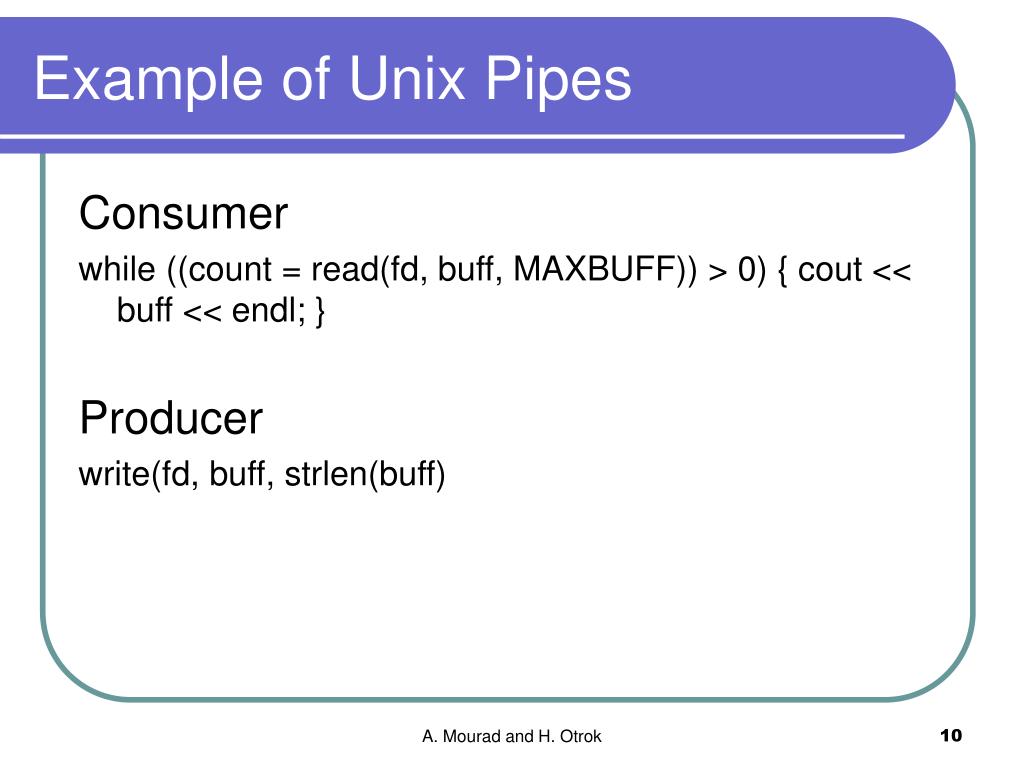 Example of Unix Pipes

Consumer

while ((count = read(fd, buff, MAXBUFF)) > 0) { cout << buff << endl; }

Producer

write(fd, buff, strlen(buff)

A. Mourad and H. Otrok

10